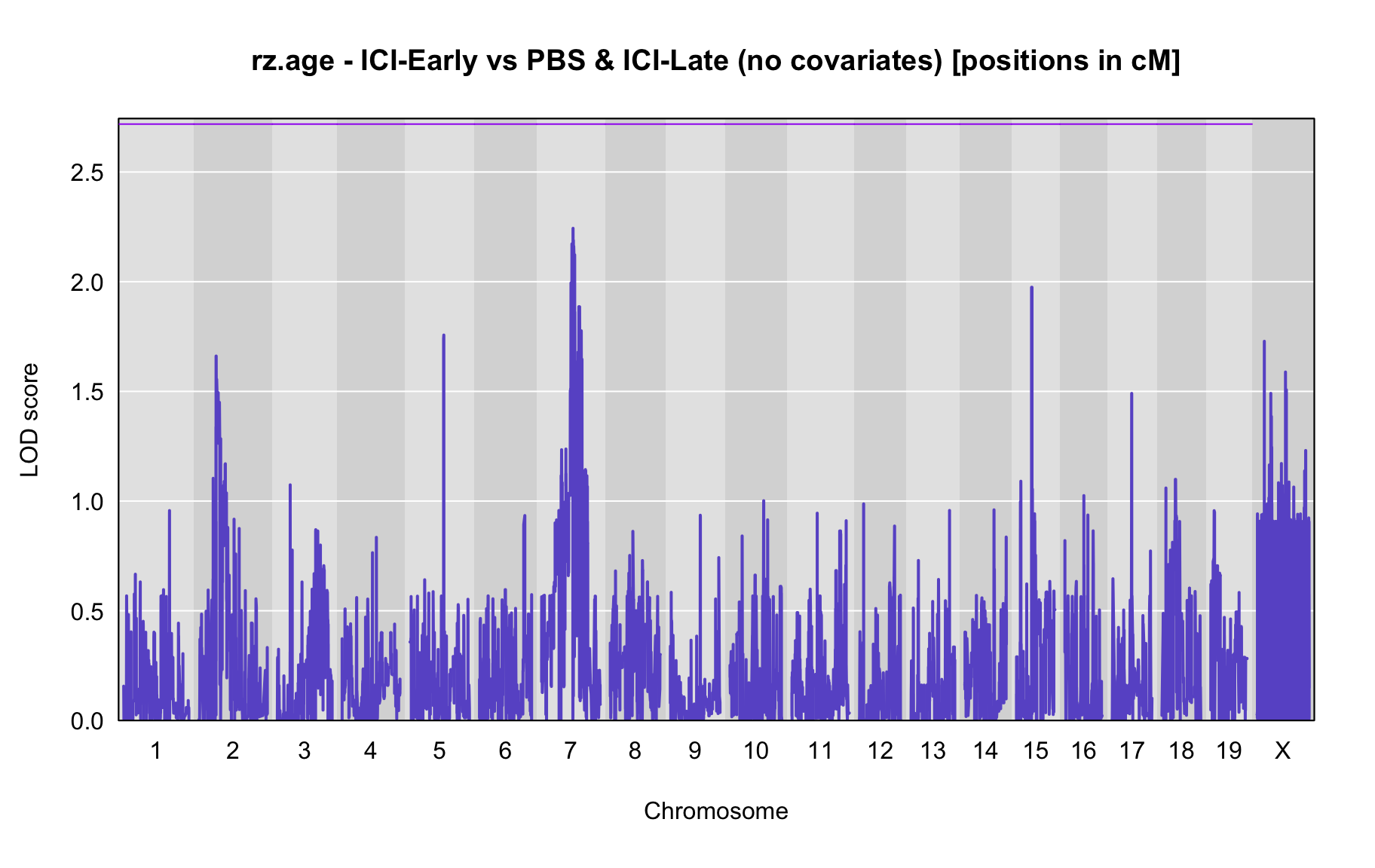 rz.age - ICI-Early vs PBS & ICI-Late (no covariates) [positions in cM]

LOD score

2.5
2.0
1.5
1.0
0.5
0.0

1 2 3 4 5 6 7 8 9 10 11 12 13 14 15 16 17 18 19 X

Chromosome